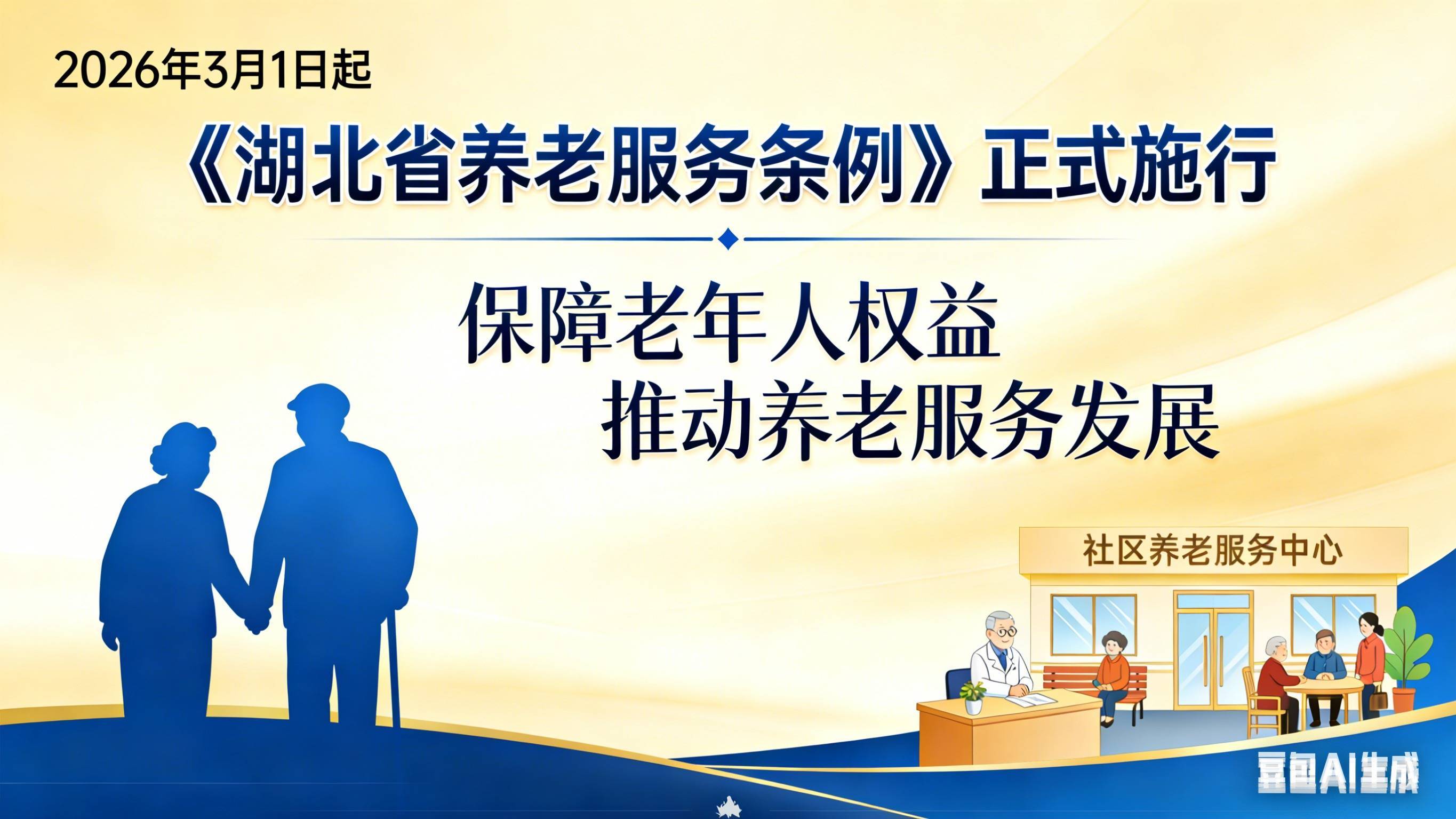 2026年3月1日起

《湖北省养老服务条例》正式施行

保障老年人权益
推动养老服务发展

社区养老服务中心

豆包AI生成